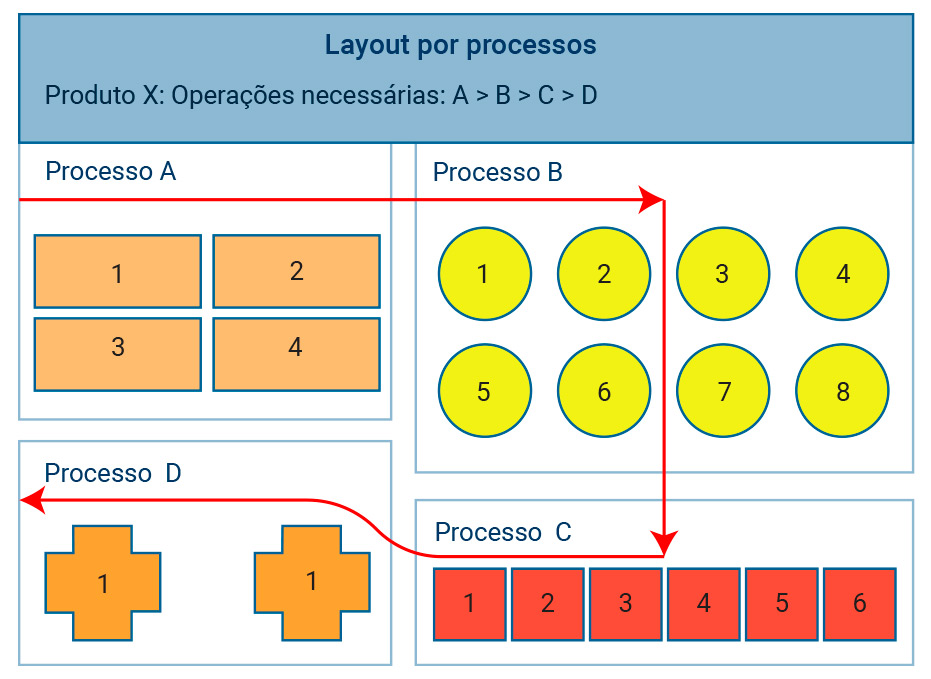 Layout por processos

Produto X: Operações necessárias: A > B > C > D

Processo A

1
2
3
4

Processo B

1
2
3
4
5
6
7
8

Processo D

1
1

Processo C

1
2
3
4
5
6